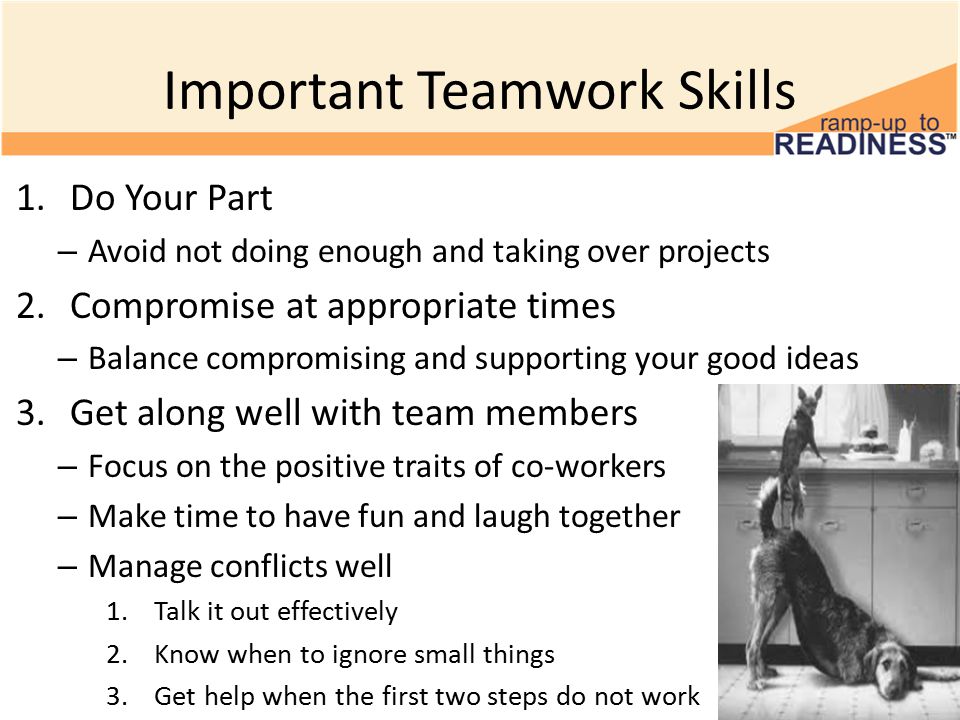 Important Teamwork Skills

ramp-up to READINESS™

1. Do Your Part
– Avoid not doing enough and taking over projects

2. Compromise at appropriate times
– Balance compromising and supporting your good ideas

3. Get along well with team members
– Focus on the positive traits of co-workers
– Make time to have fun and laugh together
– Manage conflicts well
1. Talk it out effectively
2. Know when to ignore small things
3. Get help when the first two steps do not work